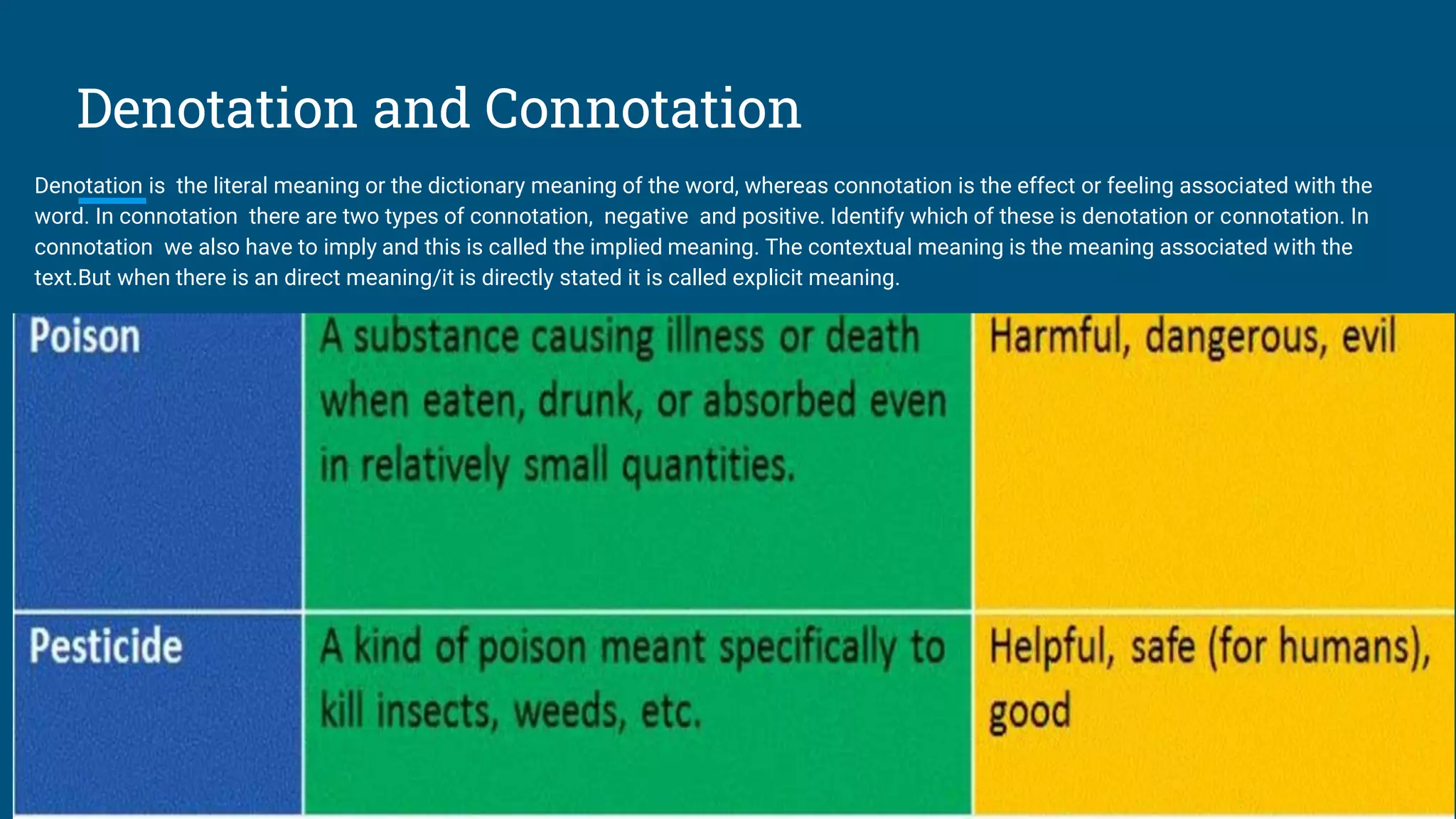 Denotation and Connotation

Denotation is the literal meaning or the dictionary meaning of the word, whereas connotation is the effect or feeling associated with the word. In connotation there are two types of connotation, negative and positive. Identify which of these is denotation or connotation. In connotation we also have to imply and this is called the implied meaning. The contextual meaning is the meaning associated with the text.But when there is an direct meaning/it is directly stated it is called explicit meaning.

| Poison | A substance causing illness or death when eaten, drunk, or absorbed even in relatively small quantities. | Harmful, dangerous, evil |
|---|---|---|
| Pesticide | A kind of poison meant specifically to kill insects, weeds, etc. | Helpful, safe (for humans), good |